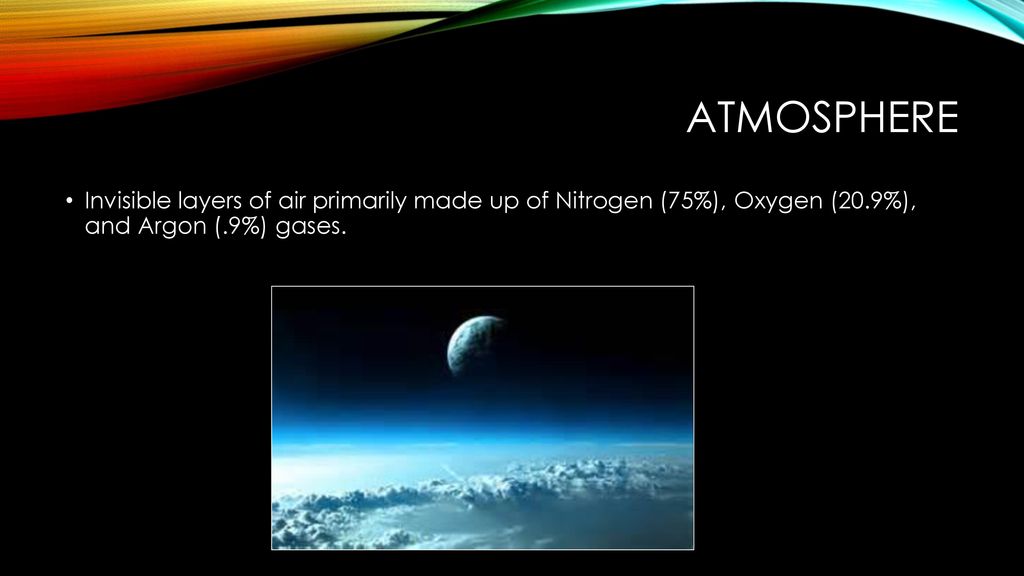 ATMOSPHERE

• Invisible layers of air primarily made up of Nitrogen (75%), Oxygen (20.9%), and Argon (.9%) gases.